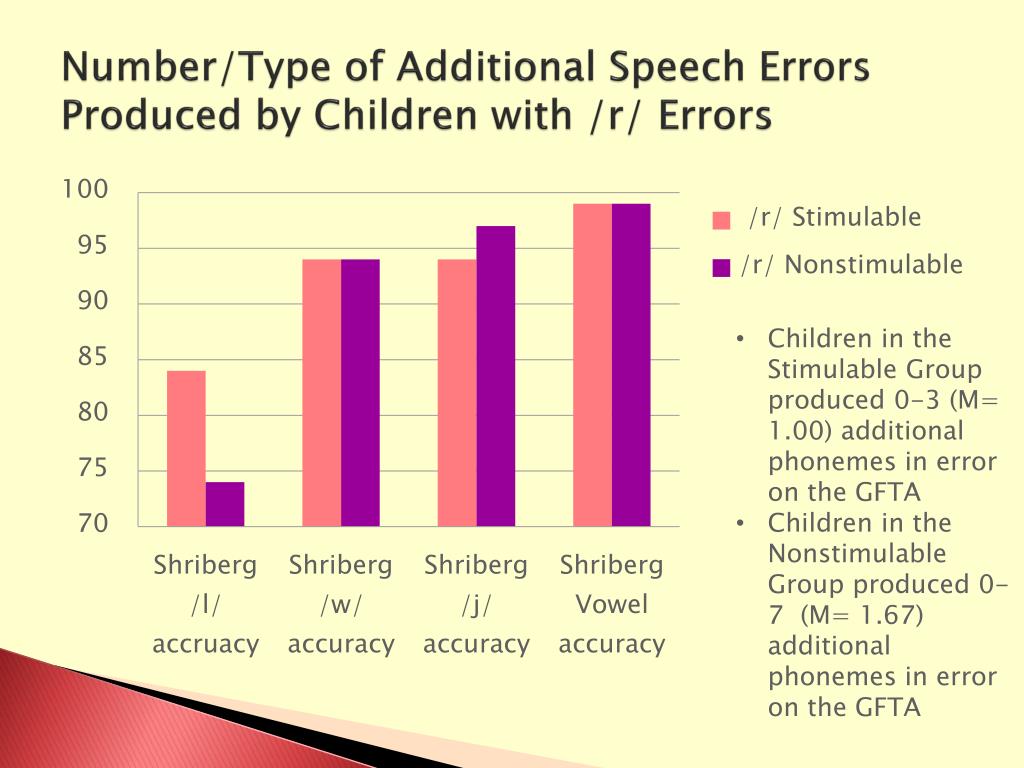 Number/Type of Additional Speech Errors Produced by Children with /r/ Errors

100
95
90
85
80
75
70

Shriberg /l/ accruacy
Shriberg /w/ accuracy
Shriberg /j/ accuracy
Shriberg Vowel accuracy

/r/ Stimulable
/r/ Nonstimulable

• Children in the Stimulable Group produced 0-3 (M= 1.00) additional phonemes in error on the GFTA
• Children in the Nonstimulable Group produced 0-7 (M= 1.67) additional phonemes in error on the GFTA